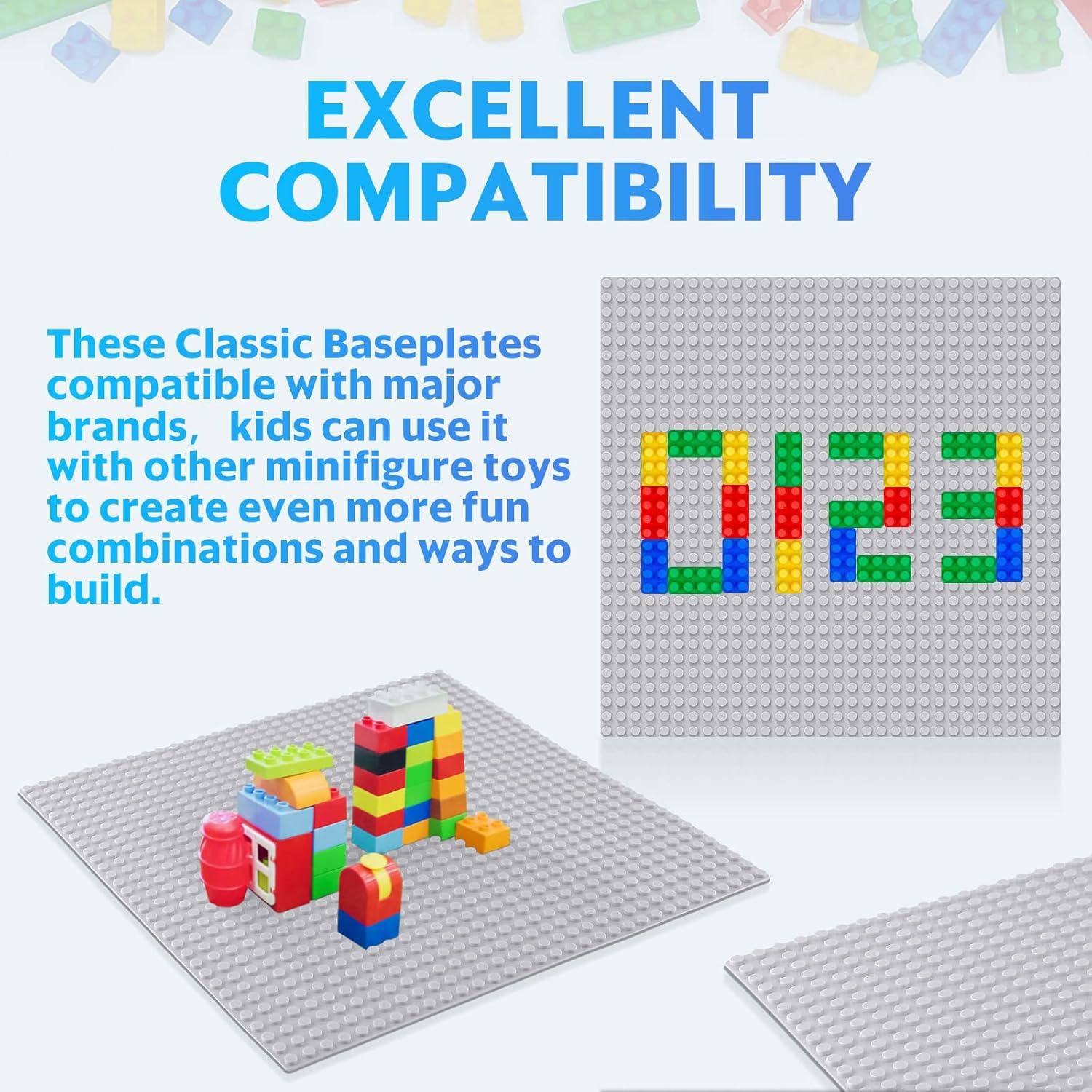 EXCELLENT COMPATIBILITY

These Classic Baseplates compatible with major brands， kids can use it with other minifigure toys to create even more fun combinations and ways to build.

0123